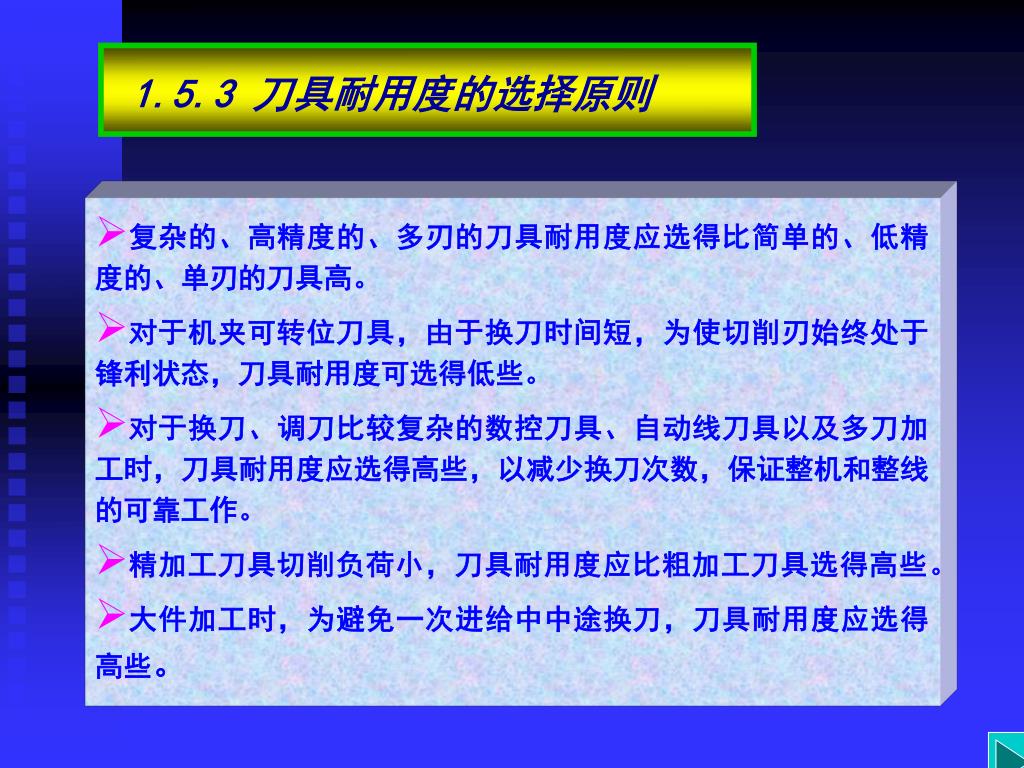 1.5.3 刀具耐用度的选择原则

➢复杂的、高精度的、多刃的刀具耐用度应选得比简单的、低精度的、单刃的刀具高。

➢对于机夹可转位刀具，由于换刀时间短，为使切削刃始终处于锋利状态，刀具耐用度可选得低些。

➢对于换刀、调刀比较复杂的数控刀具、自动线刀具以及多刀加工时，刀具耐用度应选得高些，以减少换刀次数，保证整机和整线的可靠工作。

➢精加工刀具切削负荷小，刀具耐用度应比粗加工刀具选得高些。

➢大件加工时，为避免一次进给中中途换刀，刀具耐用度应选得高些。